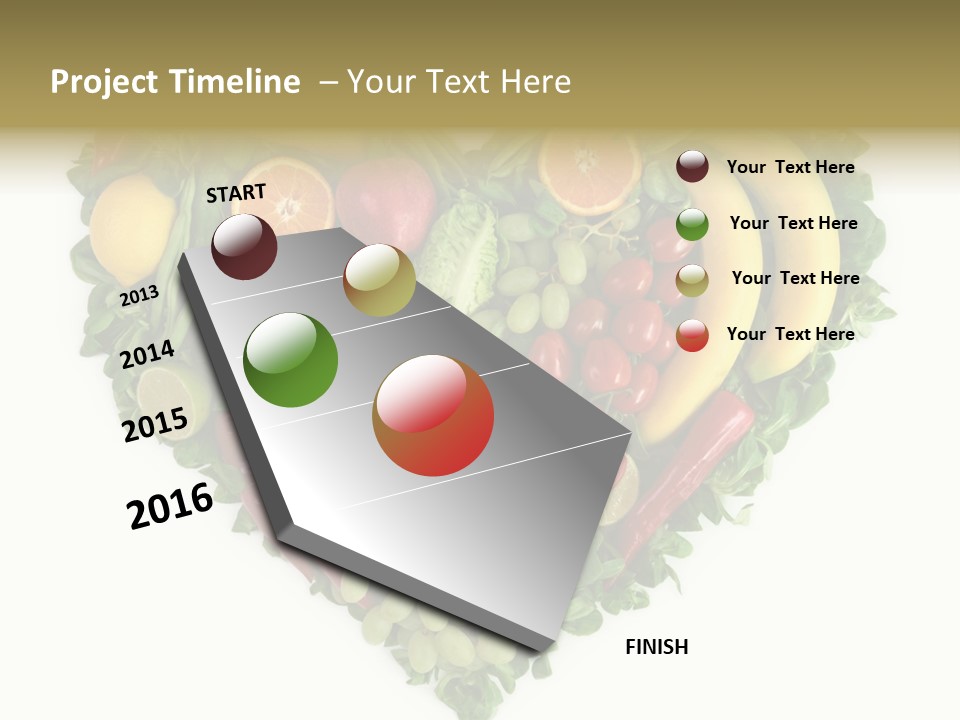 Project Timeline – Your Text Here

START

2013

2014

2015

2016

FINISH

Your Text Here

Your Text Here

Your Text Here

Your Text Here